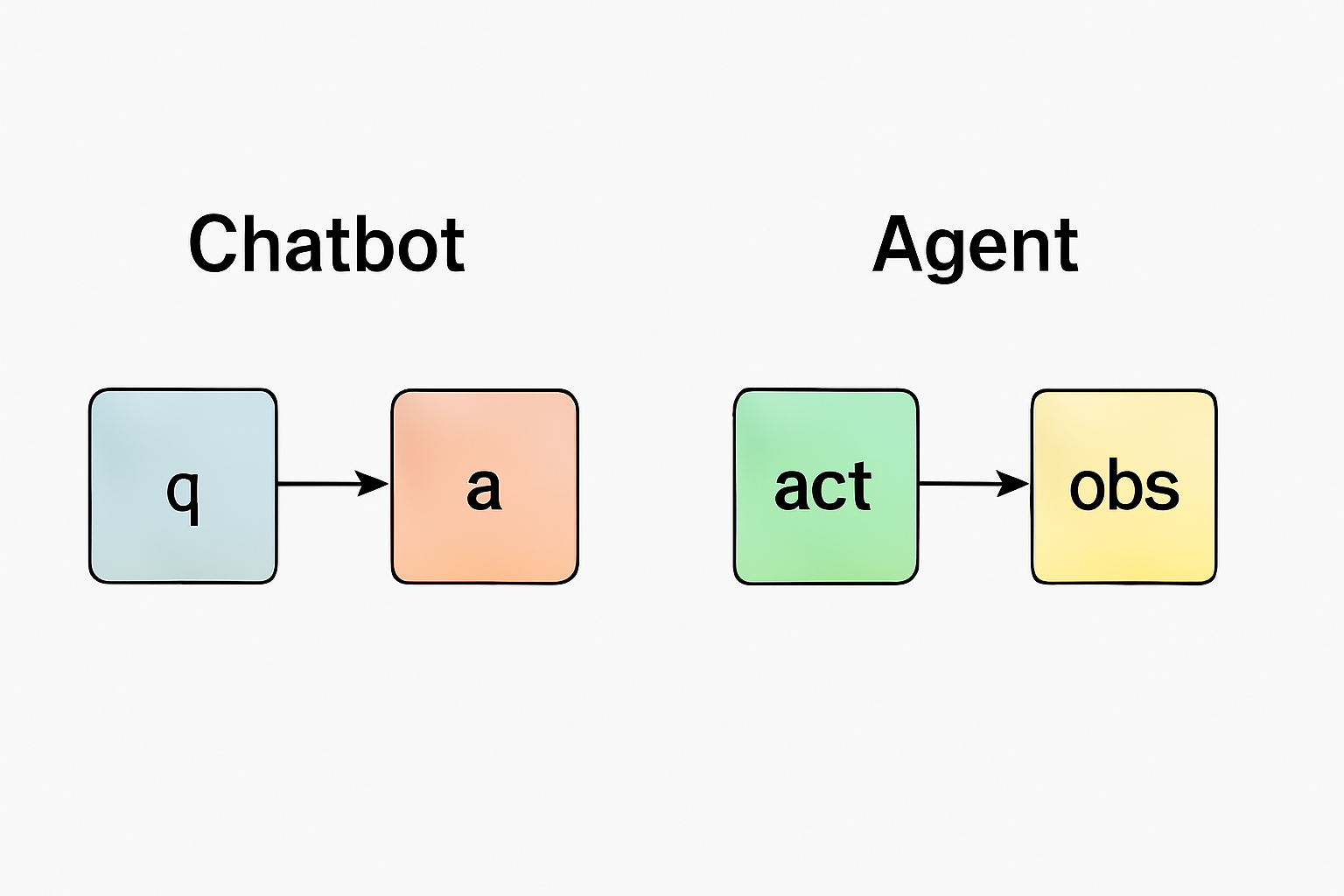 Chatbot

q

a

Agent

act

obs